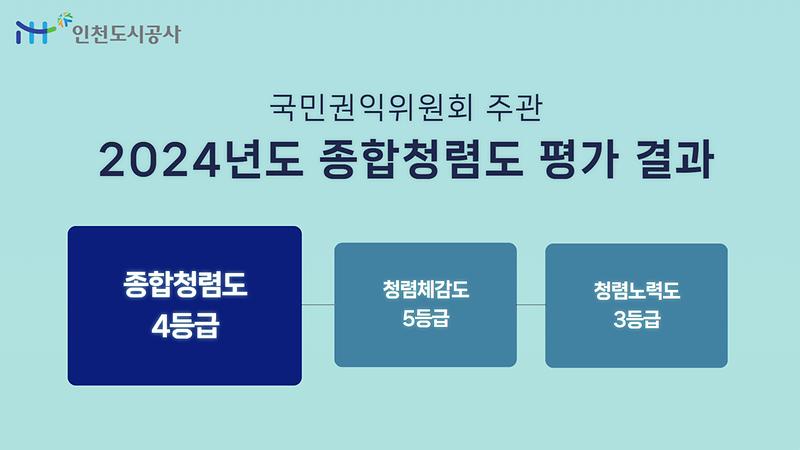 iH 인천도시공사

국민권익위원회 주관
2024년도 종합청렴도 평가 결과

종합청렴도
4등급

청렴체감도
5등급

청렴노력도
3등급